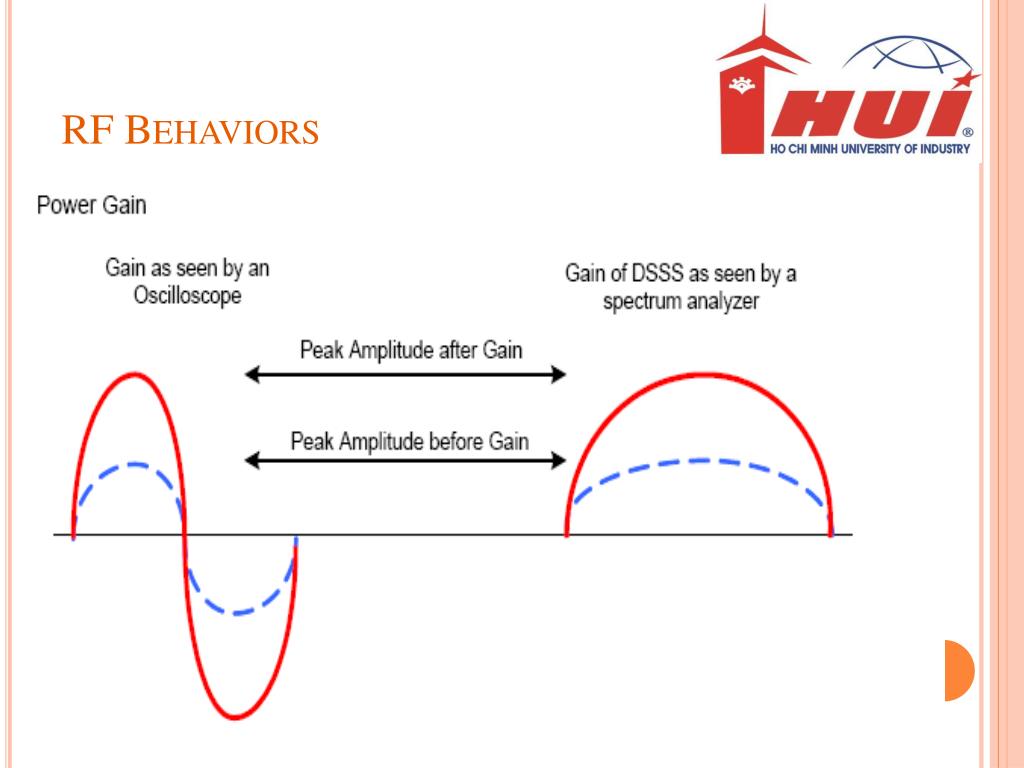 RF BEHAVIORS

HUI®
HO CHI MINH UNIVERSITY OF INDUSTRY

Power Gain

Gain as seen by an Oscilloscope

Gain of DSSS as seen by a spectrum analyzer

Peak Amplitude after Gain

Peak Amplitude before Gain